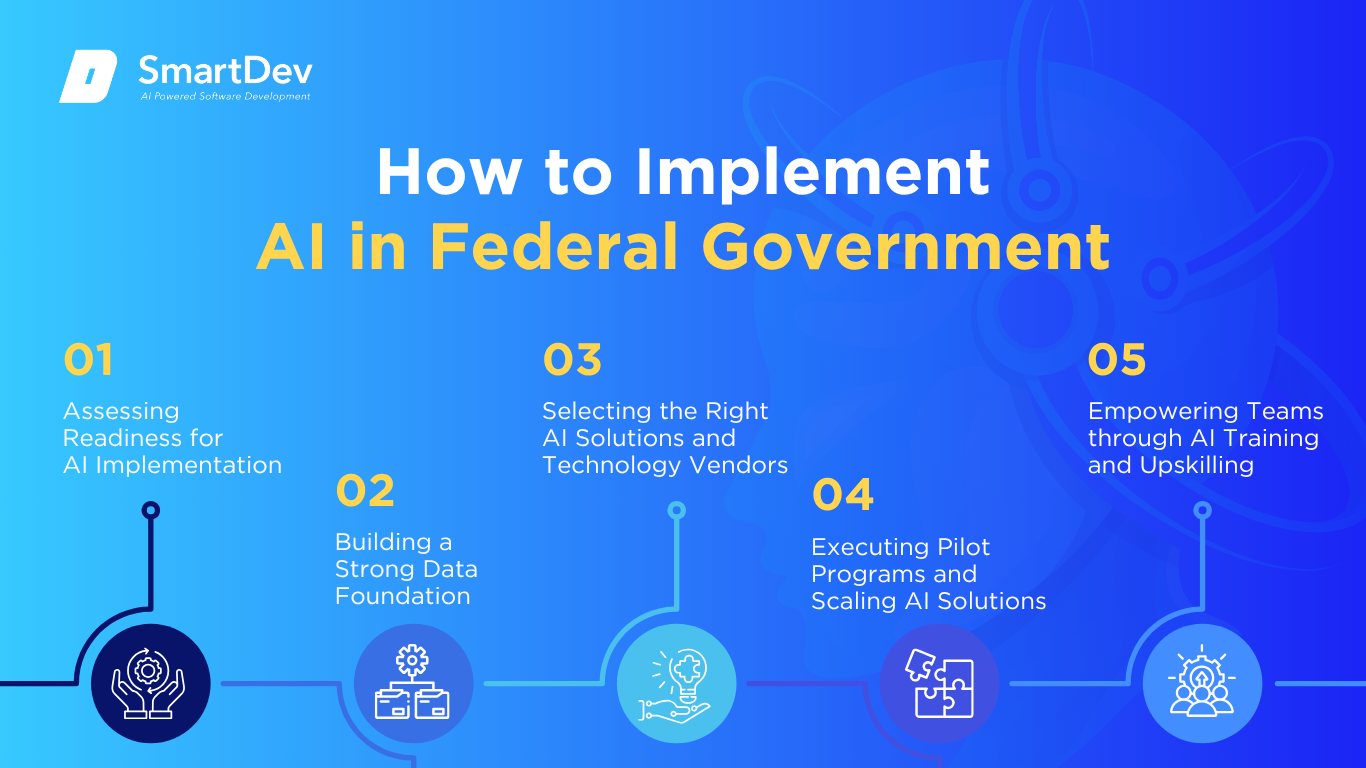 SmartDev
AI Powered Software Development

How to Implement
AI in Federal Government

01
Assessing Readiness for AI Implementation

02
Building a Strong Data Foundation

03
Selecting the Right AI Solutions and Technology Vendors

04
Executing Pilot Programs and Scaling AI Solutions

05
Empowering Teams through AI Training and Upskilling